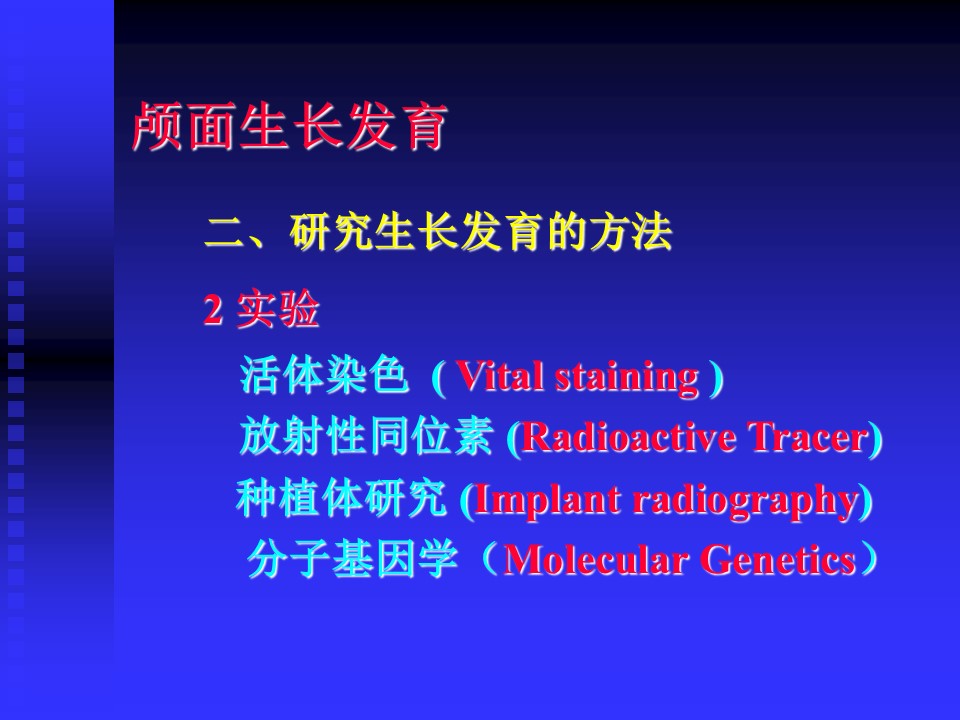 颅面生长发育

二、研究生长发育的方法

2 实验

活体染色 ( Vital staining )

放射性同位素 (Radioactive Tracer)

种植体研究 (Implant radiography)

分子基因学（Molecular Genetics）